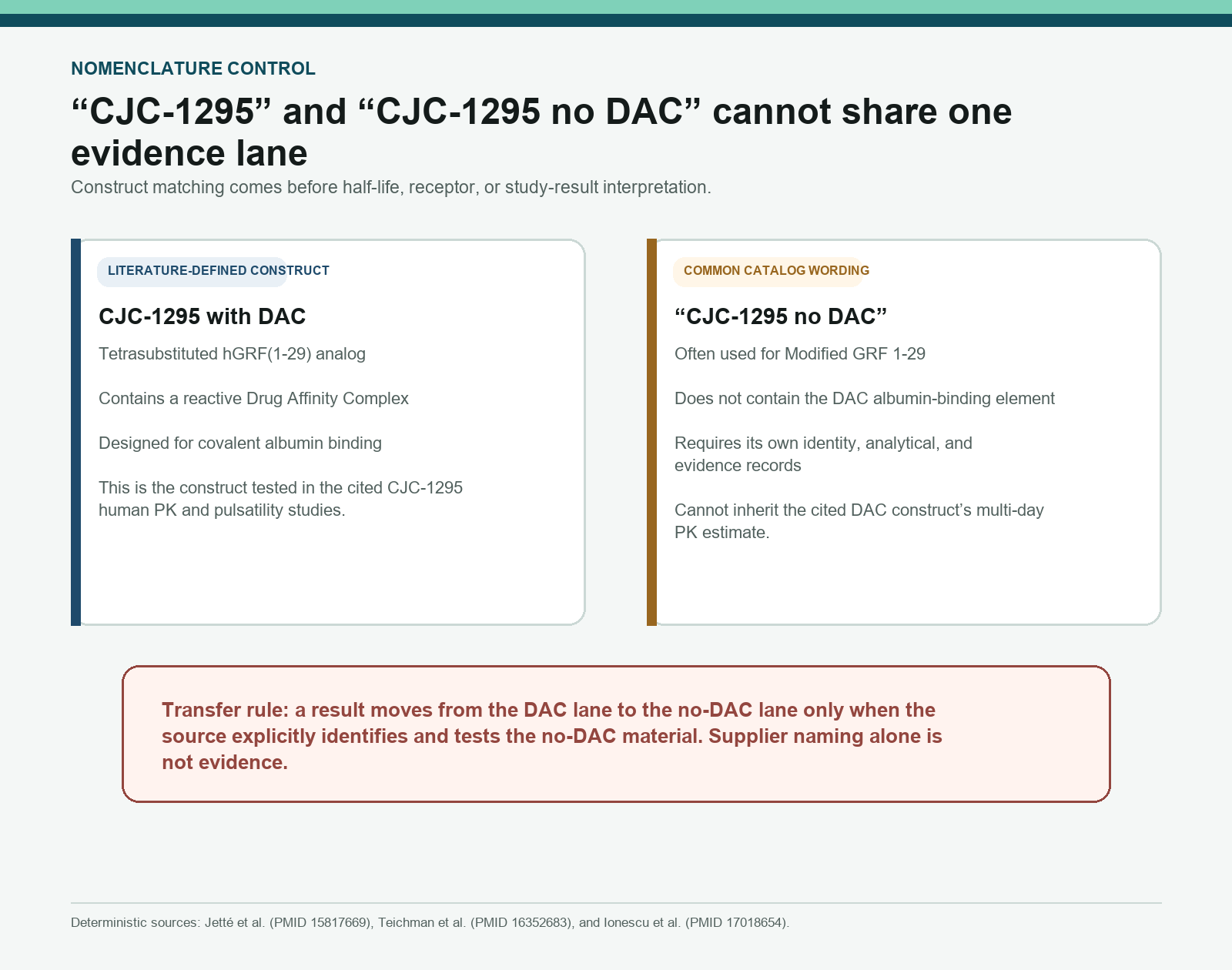 NOMENCLATURE CONTROL

“CJC-1295” and “CJC-1295 no DAC” cannot share one evidence lane

Construct matching comes before half-life, receptor, or study-result interpretation.

LITERATURE-DEFINED CONSTRUCT

CJC-1295 with DAC

Tetrasubstituted hGRF(1-29) analog

Contains a reactive Drug Affinity Complex

Designed for covalent albumin binding

This is the construct tested in the cited CJC-1295 human PK and pulsatility studies.

COMMON CATALOG WORDING

“CJC-1295 no DAC”

Often used for Modified GRF 1-29

Does not contain the DAC albumin-binding element

Requires its own identity, analytical, and evidence records

Cannot inherit the cited DAC construct’s multi-day PK estimate.

Transfer rule: a result moves from the DAC lane to the no-DAC lane only when the source explicitly identifies and tests the no-DAC material. Supplier naming alone is not evidence.

Deterministic sources: Jetté et al. (PMID 15817669), Teichman et al. (PMID 16352683), and Ionescu et al. (PMID 17018654).